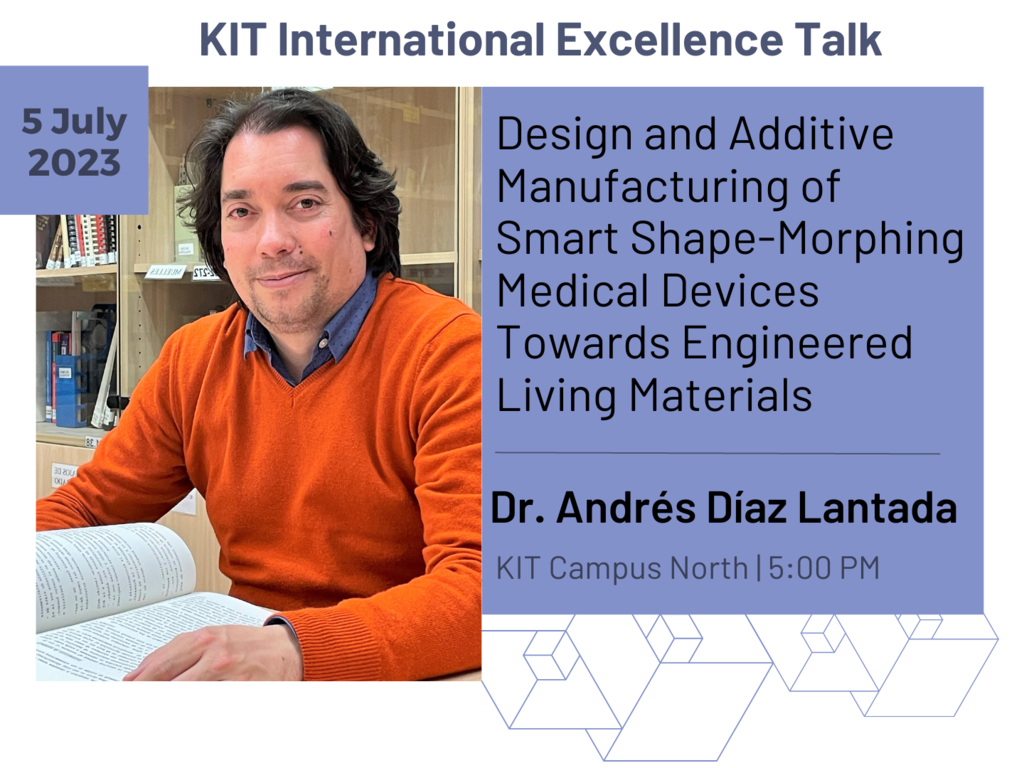 KIT International Excellence Talk

5 July 2023

Design and Additive Manufacturing of Smart Shape-Morphing Medical Devices Towards Engineered Living Materials

Dr. Andrés Díaz Lantada

KIT Campus North | 5:00 PM